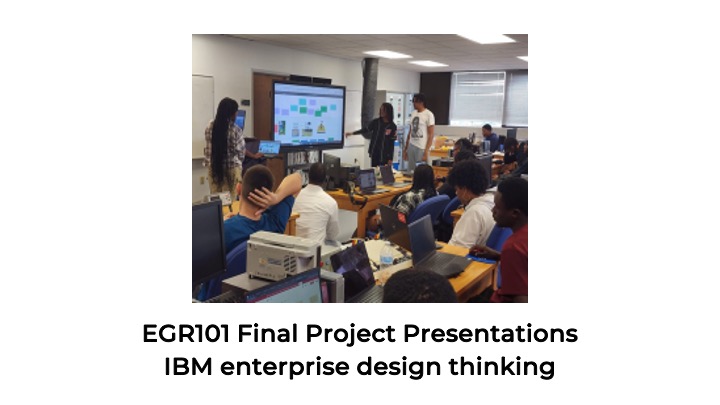 EGR101 Final Project Presentations
IBM enterprise design thinking